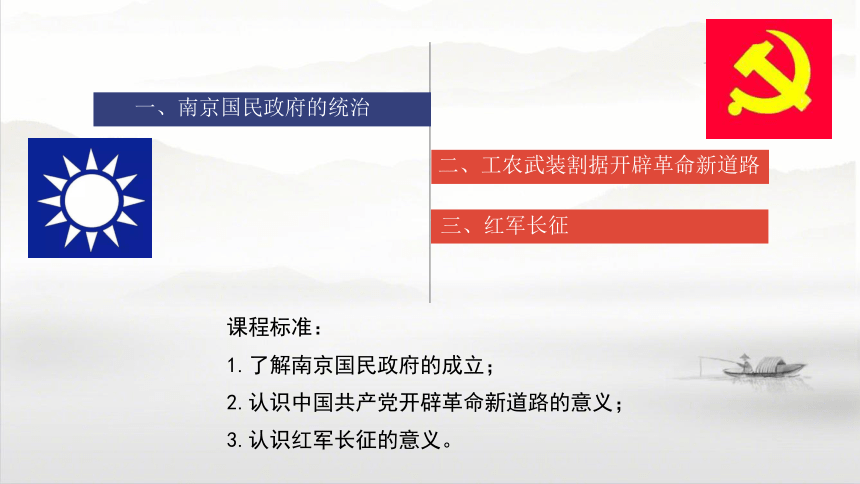 一、南京国民政府的统治

二、工农武装割据开辟革命新道路

三、红军长征

课程标准：

1. 了解南京国民政府的成立；

2. 认识中国共产党开辟革命新道路的意义；

3. 认识红军长征的意义。